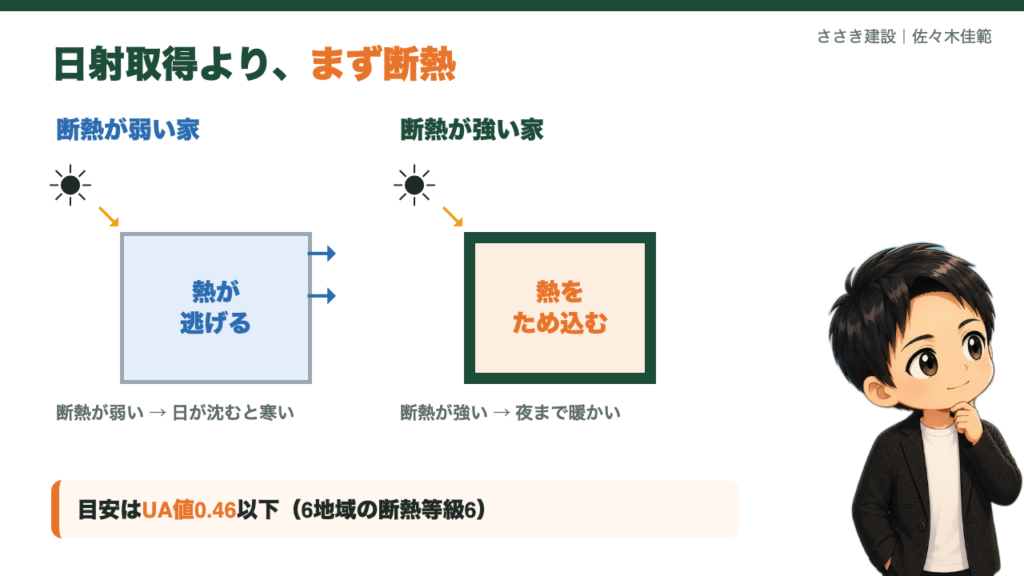 ささき建設｜佐々木佳範

日射取得より、まず断熱

断熱が弱い家

熱が
逃げる

断熱が弱い → 日が沈むと寒い

断熱が強い家

熱を
ため込む

断熱が強い → 夜まで暖かい

目安はUA値0.46以下（6地域の断熱等級6）